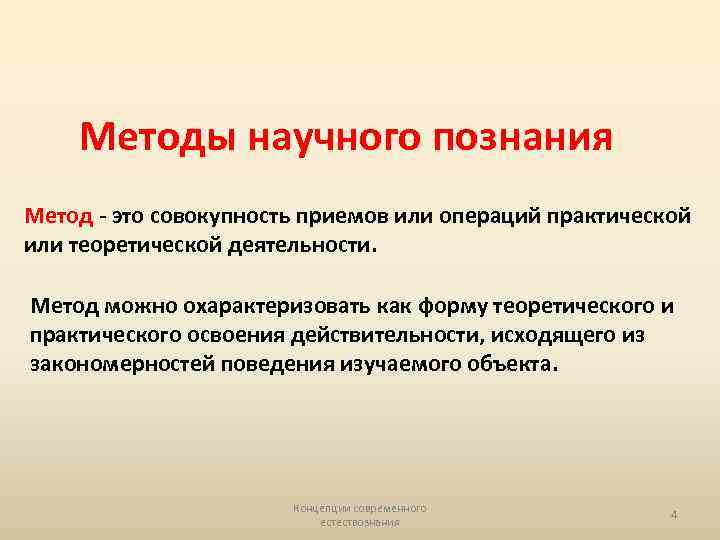 Методы научного познания

Метод - это совокупность приемов или операций практической или теоретической деятельности.

Метод можно охарактеризовать как форму теоретического и практического освоения действительности, исходящего из закономерностей поведения изучаемого объекта.

Концепции современного естествознания

4